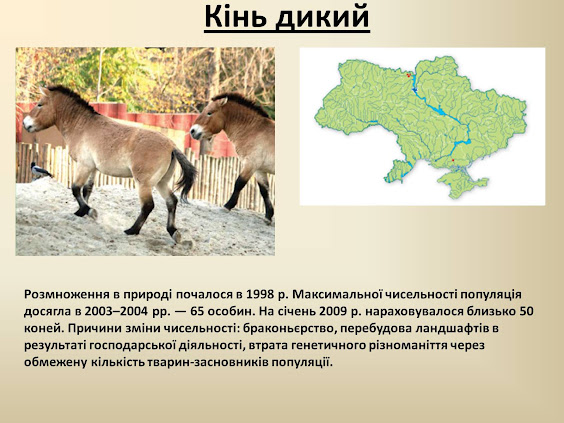 Кінь дикий

Розмноження в природі почалося в 1998 р. Максимальної чисельності популяція досягла в 2003–2004 рр. — 65 особин. На січень 2009 р. нараховувалося близько 50 коней. Причини зміни чисельності: браконьєрство, перебудова ландшафтів в результаті господарської діяльності, втрата генетичного різноманіття через обмежену кількість тварин-засновників популяції.